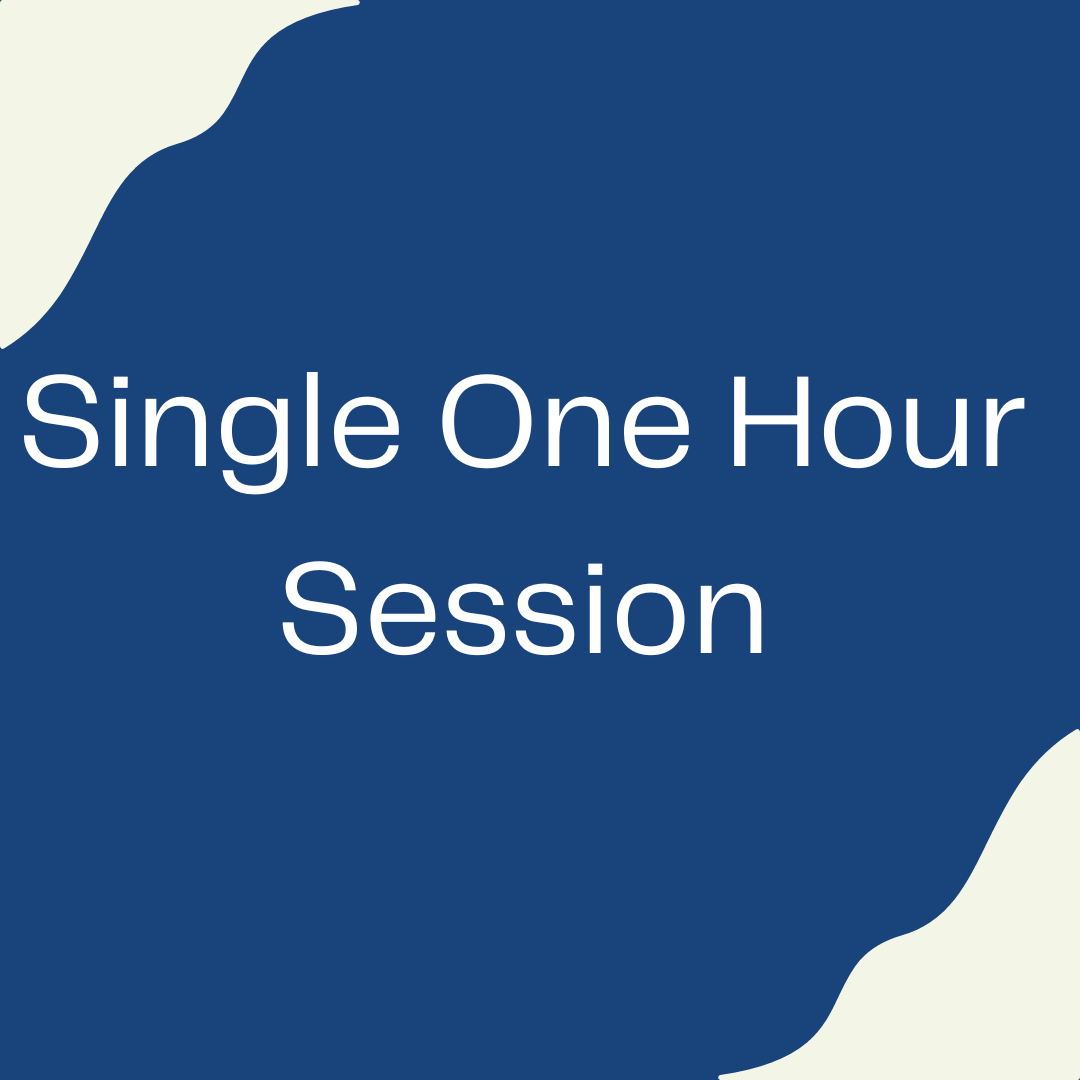 Single One Hour Session